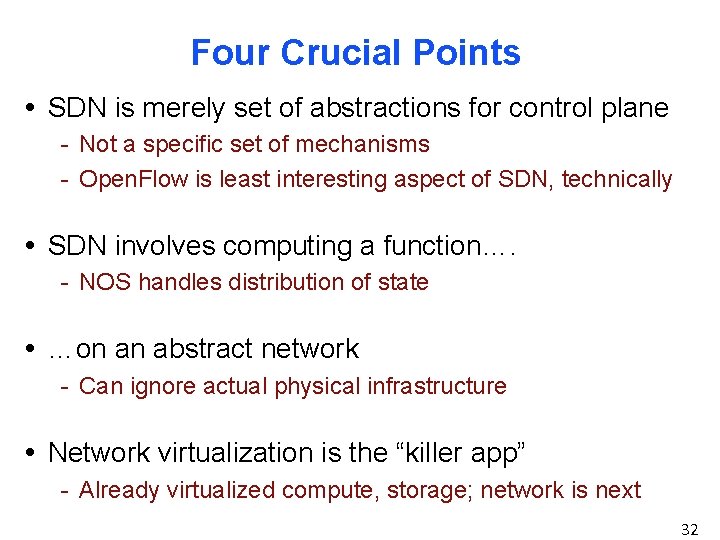 Four Crucial Points

• SDN is merely set of abstractions for control plane
- Not a specific set of mechanisms
- OpenFlow is least interesting aspect of SDN, technically

• SDN involves computing a function….
- NOS handles distribution of state

• …on an abstract network
- Can ignore actual physical infrastructure

• Network virtualization is the “killer app”
- Already virtualized compute, storage; network is next

32